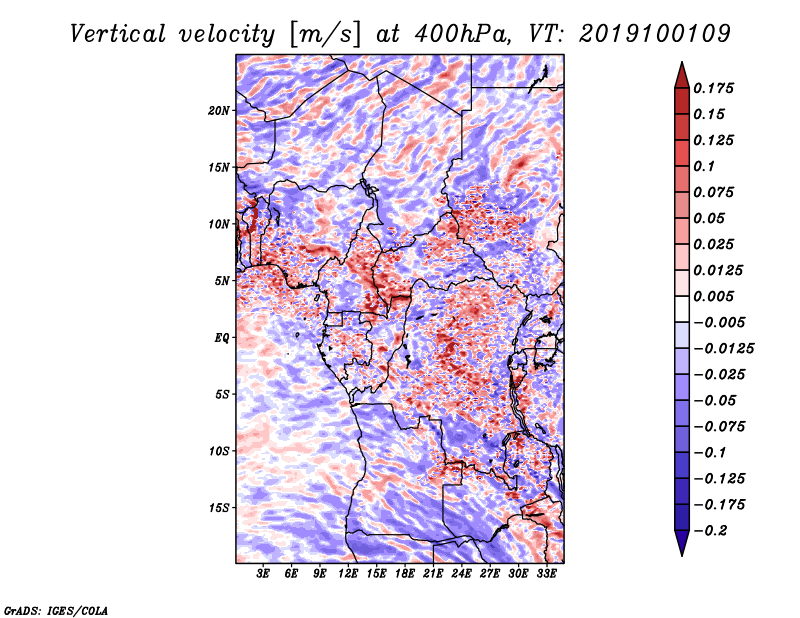 Vertical velocity [m/s] at 400hPa, VT: 2019100109

20N
15N
10N
5N
EQ
5S
10S
15S

3E 6E 9E 12E 15E 18E 21E 24E 27E 30E 33E

0.175
0.15
0.125
0.1
0.075
0.05
0.025
0.0125
0.005
−0.005
−0.0125
−0.025
−0.05
−0.075
−0.1
−0.125
−0.175
−0.2

GrADS: IGES/COLA